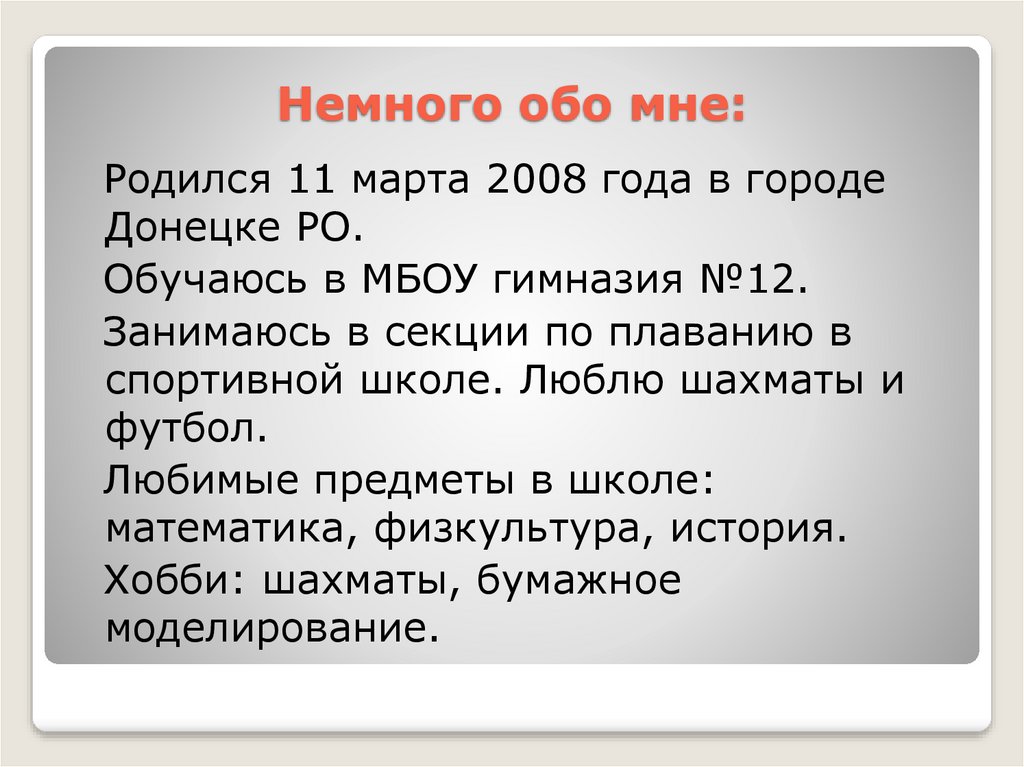 Немного обо мне:

Родился 11 марта 2008 года в городе Донецке РО.

Обучаюсь в МБОУ гимназия №12.

Занимаюсь в секции по плаванию в спортивной школе. Люблю шахматы и футбол.

Любимые предметы в школе: математика, физкультура, история.

Хобби: шахматы, бумажное моделирование.